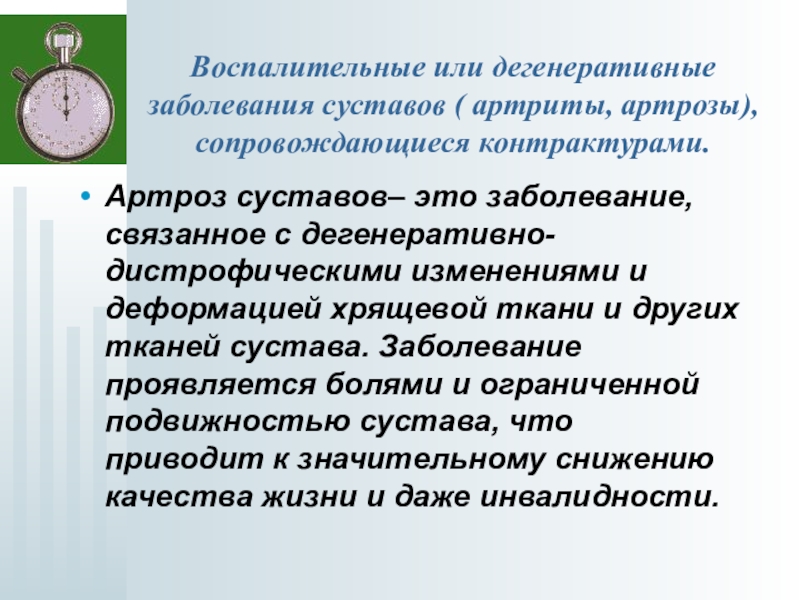 Воспалительные или дегенеративные заболевания суставов ( артриты, артрозы), сопровождающиеся контрактурами.

• Артроз суставов– это заболевание, связанное с дегенеративно-дистрофическими изменениями и деформацией хрящевой ткани и других тканей сустава. Заболевание проявляется болями и ограниченной подвижностью сустава, что приводит к значительному снижению качества жизни и даже инвалидности.